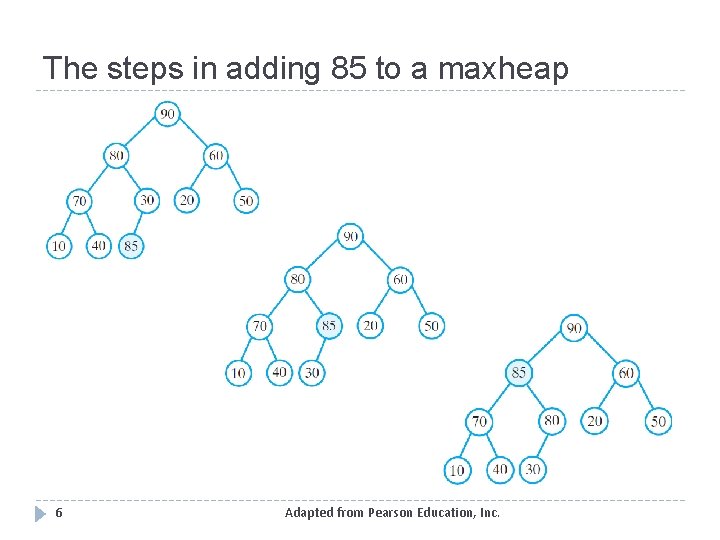 The steps in adding 85 to a maxheap

90
80
60
70
30
20
50
10
40
85

90
80
60
70
85
20
50
10
40
30

90
85
60
70
80
20
50
10
40
30

6

Adapted from Pearson Education, Inc.